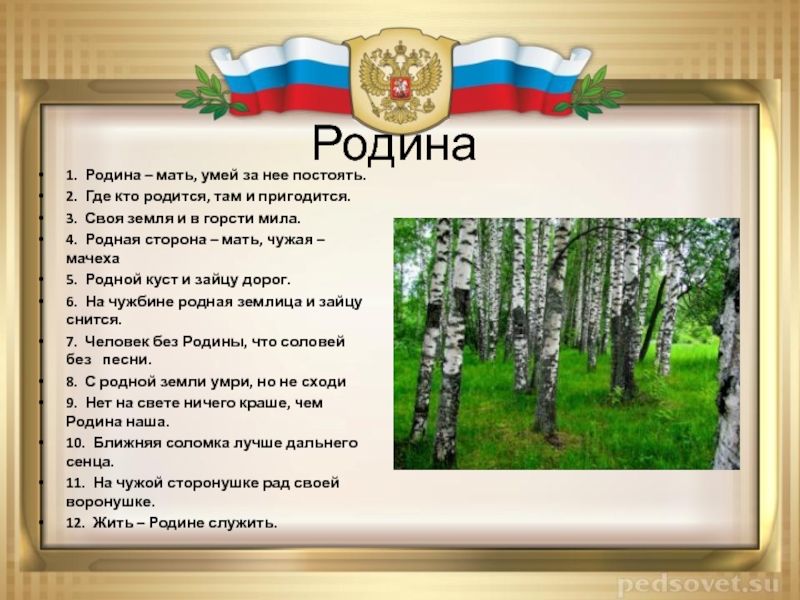 Родина

1. Родина – мать, умей за нее постоять.
2. Где кто родится, там и пригодится.
3. Своя земля и в горсти мила.
4. Родная сторона – мать, чужая – мачеха
5. Родной куст и зайцу дорог.
6. На чужбине родная землица и зайцу снится.
7. Человек без Родины, что соловей без песни.
8. С родной земли умри, но не сходи
9. Нет на свете ничего краше, чем Родина наша.
10. Ближняя соломка лучше дальнего сенца.
11. На чужой сторонушке рад своей воронушке.
12. Жить – Родине служить.

pedsovet.su